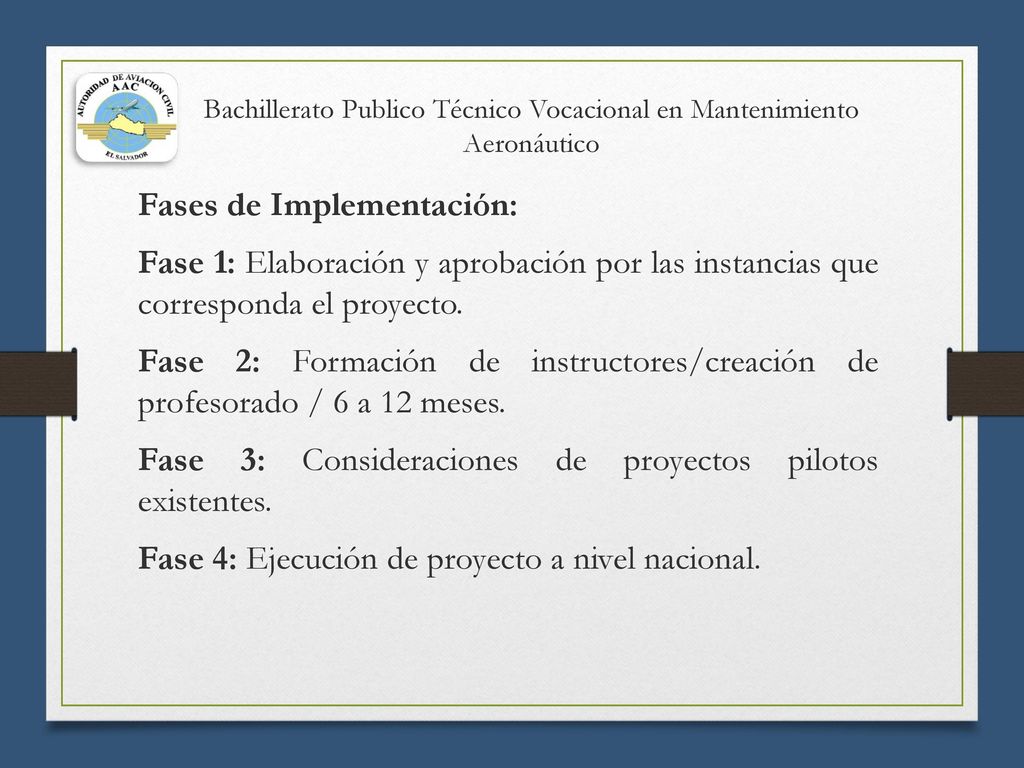 AUTORIDAD DE AVIACION CIVIL
AAC
EL SALVADOR

Bachillerato Publico Técnico Vocacional en Mantenimiento Aeronáutico

Fases de Implementación:

Fase 1: Elaboración y aprobación por las instancias que corresponda el proyecto.

Fase 2: Formación de instructores/creación de profesorado / 6 a 12 meses.

Fase 3: Consideraciones de proyectos pilotos existentes.

Fase 4: Ejecución de proyecto a nivel nacional.